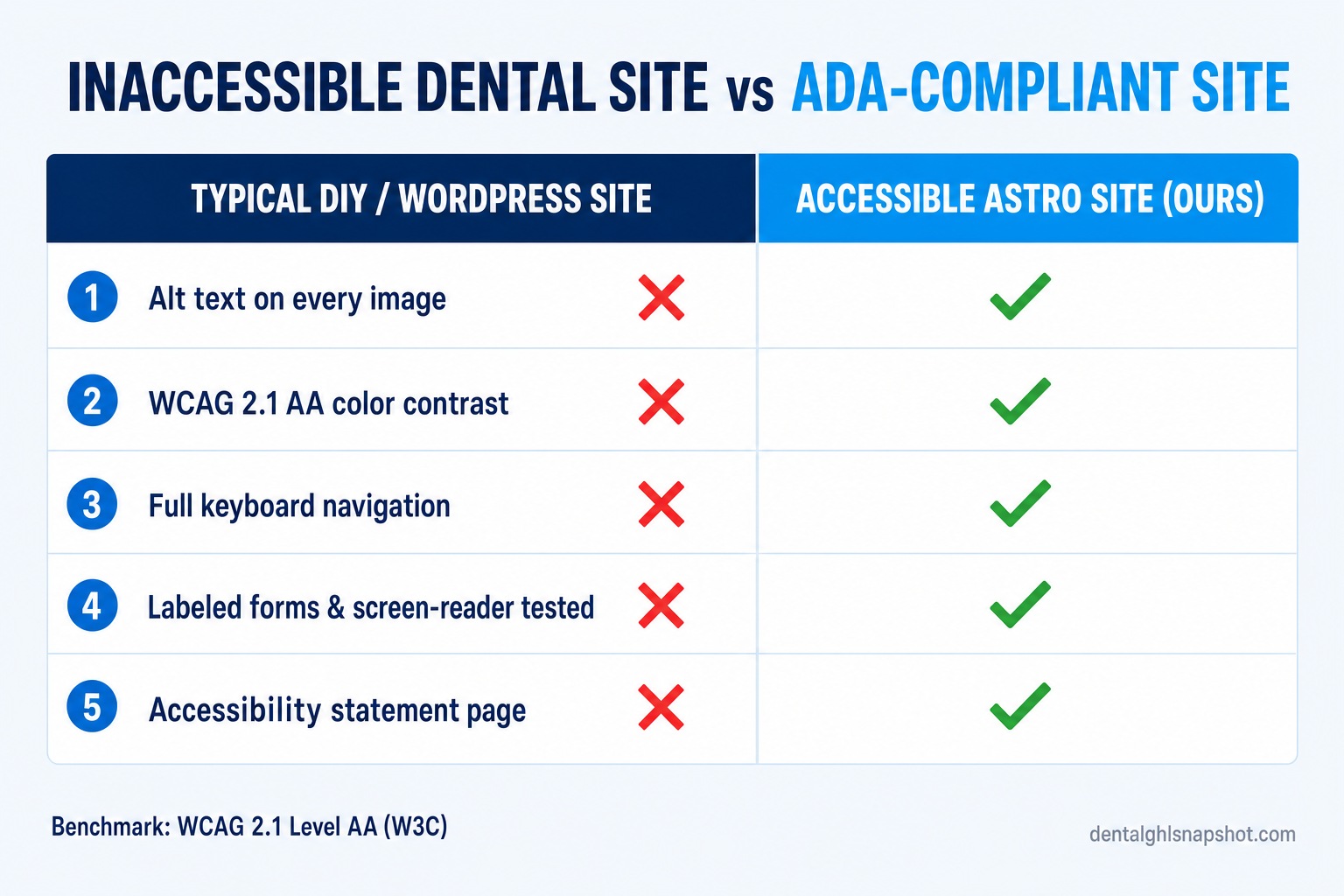 INACCESSIBLE DENTAL SITE vs ADA-COMPLIANT SITE

| TYPICAL DIY / WORDPRESS SITE | ACCESSIBLE ASTRO SITE (OURS) |
|---|---|
| 1 Alt text on every image ✗ | ✓ |
| 2 WCAG 2.1 AA color contrast ✗ | ✓ |
| 3 Full keyboard navigation ✗ | ✓ |
| 4 Labeled forms & screen-reader tested ✗ | ✓ |
| 5 Accessibility statement page ✗ | ✓ |

Benchmark: WCAG 2.1 Level AA (W3C)

dentalghlsnapshot.com